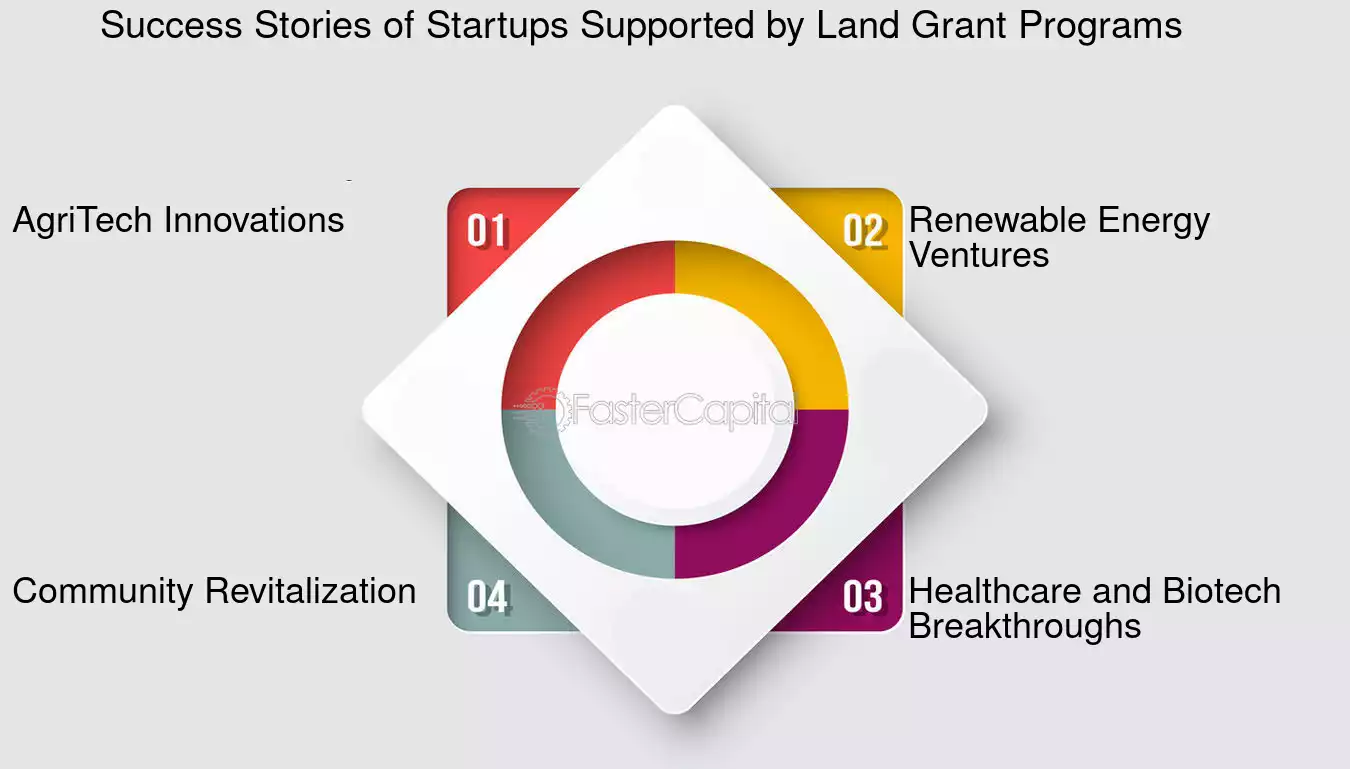 Success Stories of Startups Supported by Land Grant Programs

AgriTech Innovations

01

02

Renewable Energy Ventures

FasterCapital

Community Revitalization

04

03

Healthcare and Biotech Breakthroughs